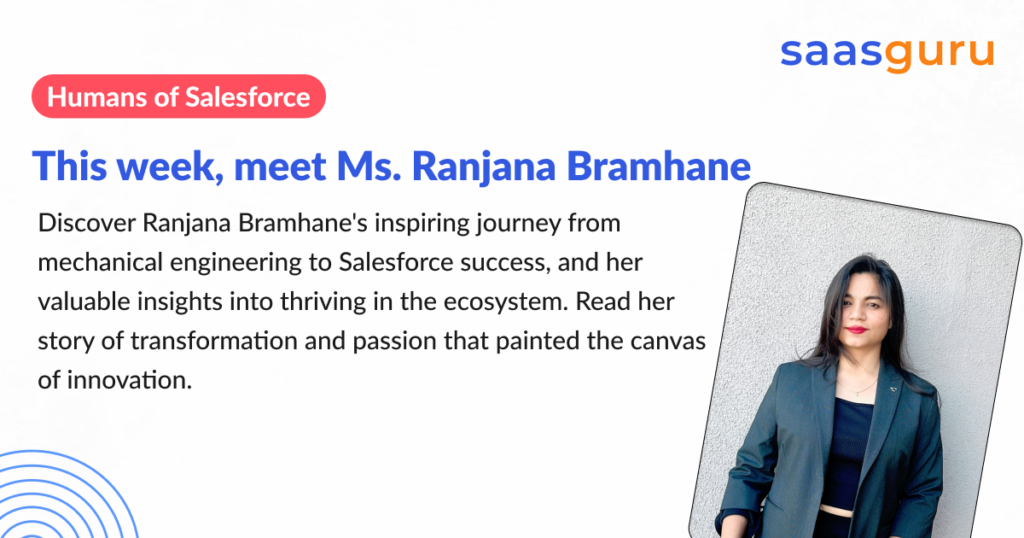 saasguru

Humans of Salesforce

This week, meet Ms. Ranjana Bramhane

Discover Ranjana Bramhane's inspiring journey from mechanical engineering to Salesforce success, and her valuable insights into thriving in the ecosystem. Read her story of transformation and passion that painted the canvas of innovation.